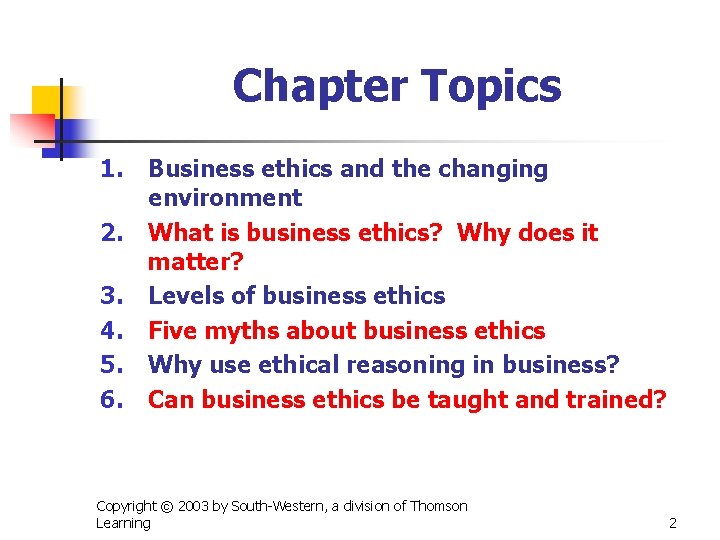 Chapter Topics

1. Business ethics and the changing environment
2. What is business ethics? Why does it matter?
3. Levels of business ethics
4. Five myths about business ethics
5. Why use ethical reasoning in business?
6. Can business ethics be taught and trained?

Copyright © 2003 by South-Western, a division of Thomson Learning

2